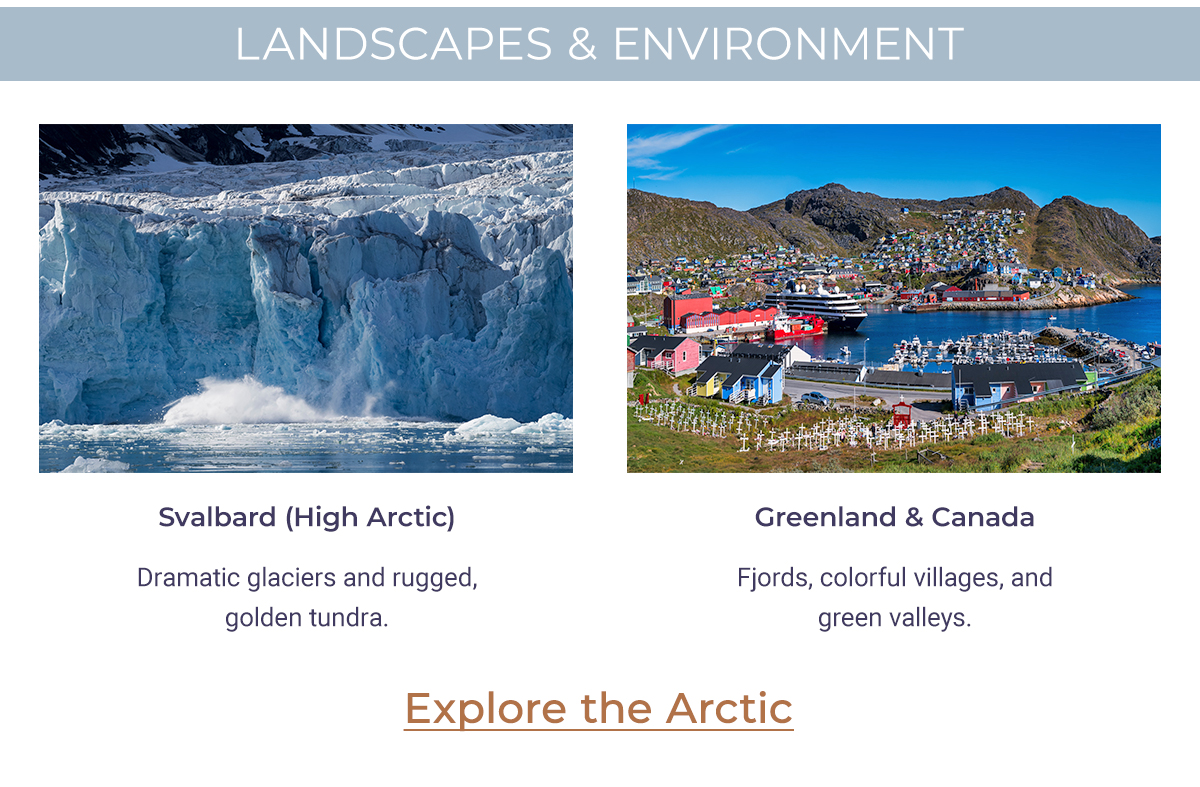 LANDSCAPES & ENVIRONMENT

Svalbard (High Arctic)

Dramatic glaciers and rugged, golden tundra.

Greenland & Canada

Fjords, colorful villages, and green valleys.

Explore the Arctic